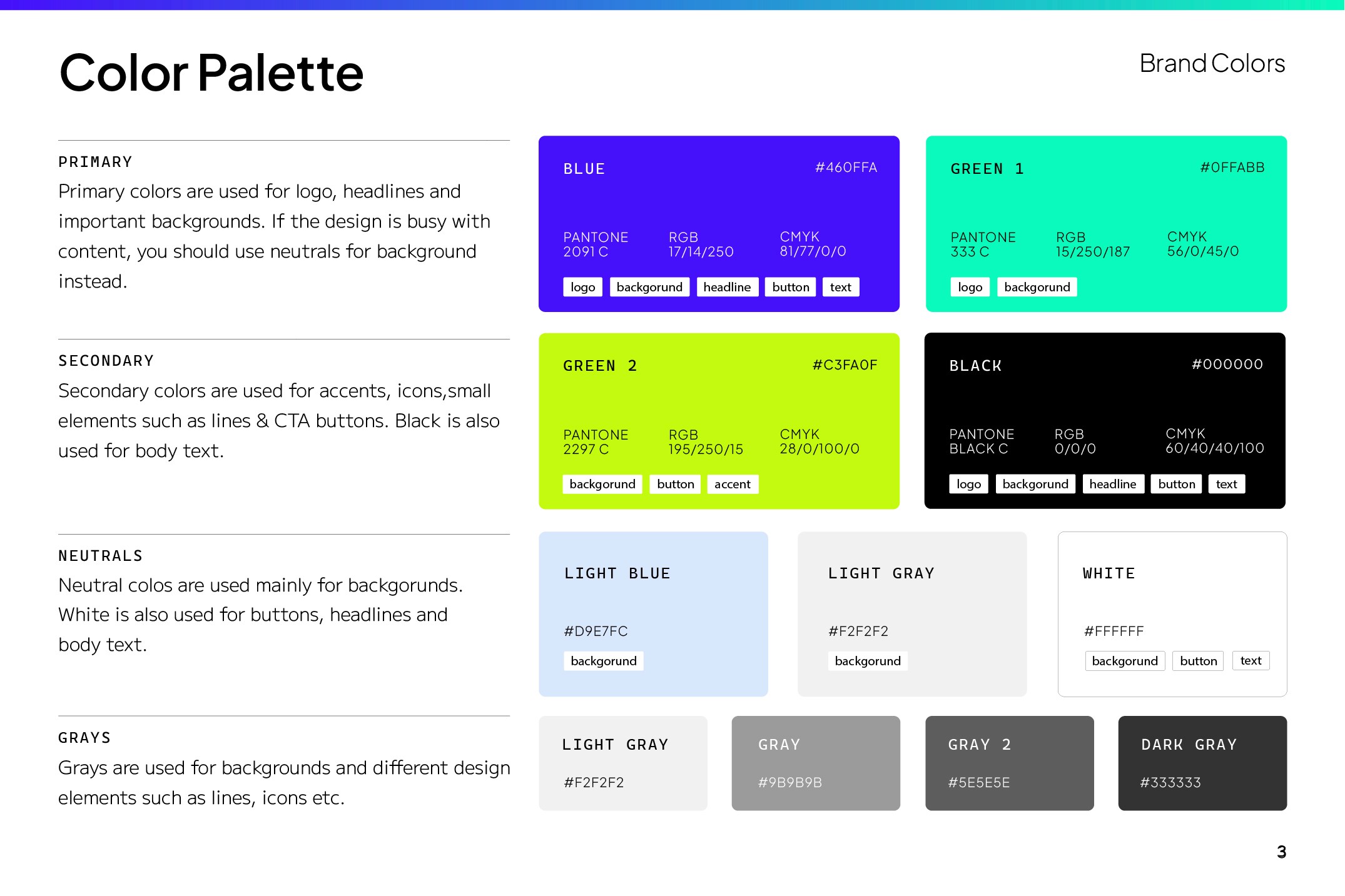 Color Palette

Brand Colors

PRIMARY
Primary colors are used for logo, headlines and important backgrounds. If the design is busy with content, you should use neutrals for background instead.

SECONDARY
Secondary colors are used for accents, icons,small elements such as lines & CTA buttons. Black is also used for body text.

NEUTRALS
Neutral colos are used mainly for backgorunds. White is also used for buttons, headlines and body text.

GRAYS
Grays are used for backgrounds and different design elements such as lines, icons etc.

BLUE #460FFA
PANTONE 2091 C
RGB 17/14/250
CMYK 81/77/0/0
logo backgorund headline button text

GREEN 1 #0FFABB
PANTONE 333 C
RGB 15/250/187
CMYK 56/0/45/0
logo backgorund

GREEN 2 #C3FA0F
PANTONE 2297 C
RGB 195/250/15
CMYK 28/0/100/0
backgorund button accent

BLACK #000000
PANTONE BLACK C
RGB 0/0/0
CMYK 60/40/40/100
logo backgorund headline button text

LIGHT BLUE
#D9E7FC
backgorund

LIGHT GRAY
#F2F2F2
backgorund

WHITE
#FFFFFF
backgorund button text

LIGHT GRAY
#F2F2F2

GRAY
#9B9B9B

GRAY 2
#5E5E5E

DARK GRAY
#333333

3